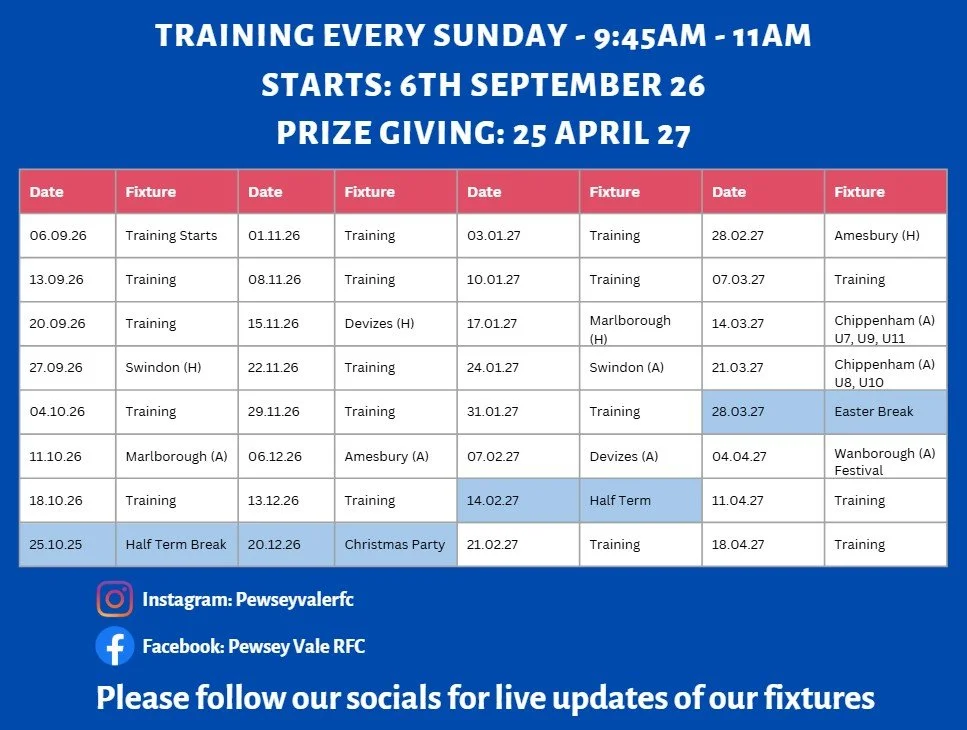 TRAINING EVERY SUNDAY - 9:45AM - 11AM
STARTS: 6TH SEPTEMBER 26
PRIZE GIVING: 25 APRIL 27

| Date | Fixture | Date | Fixture | Date | Fixture | Date | Fixture |
|---|---|---|---|---|---|---|---|
| 06.09.26 | Training Starts | 01.11.26 | Training | 03.01.27 | Training | 28.02.27 | Amesbury (H) |
| 13.09.26 | Training | 08.11.26 | Training | 10.01.27 | Training | 07.03.27 | Training |
| 20.09.26 | Training | 15.11.26 | Devizes (H) | 17.01.27 | Marlborough (H) | 14.03.27 | Chippenham (A) U7, U9, U11 |
| 27.09.26 | Swindon (H) | 22.11.26 | Training | 24.01.27 | Swindon (A) | 21.03.27 | Chippenham (A) U8, U10 |
| 04.10.26 | Training | 29.11.26 | Training | 31.01.27 | Training | 28.03.27 | Easter Break |
| 11.10.26 | Marlborough (A) | 06.12.26 | Amesbury (A) | 07.02.27 | Devizes (A) | 04.04.27 | Wanborough (A) Festival |
| 18.10.26 | Training | 13.12.26 | Training | 14.02.27 | Half Term | 11.04.27 | Training |
| 25.10.25 | Half Term Break | 20.12.26 | Christmas Party | 21.02.27 | Training | 18.04.27 | Training |

Instagram: Pewseyvalerfc
Facebook: Pewsey Vale RFC
Please follow our socials for live updates of our fixtures